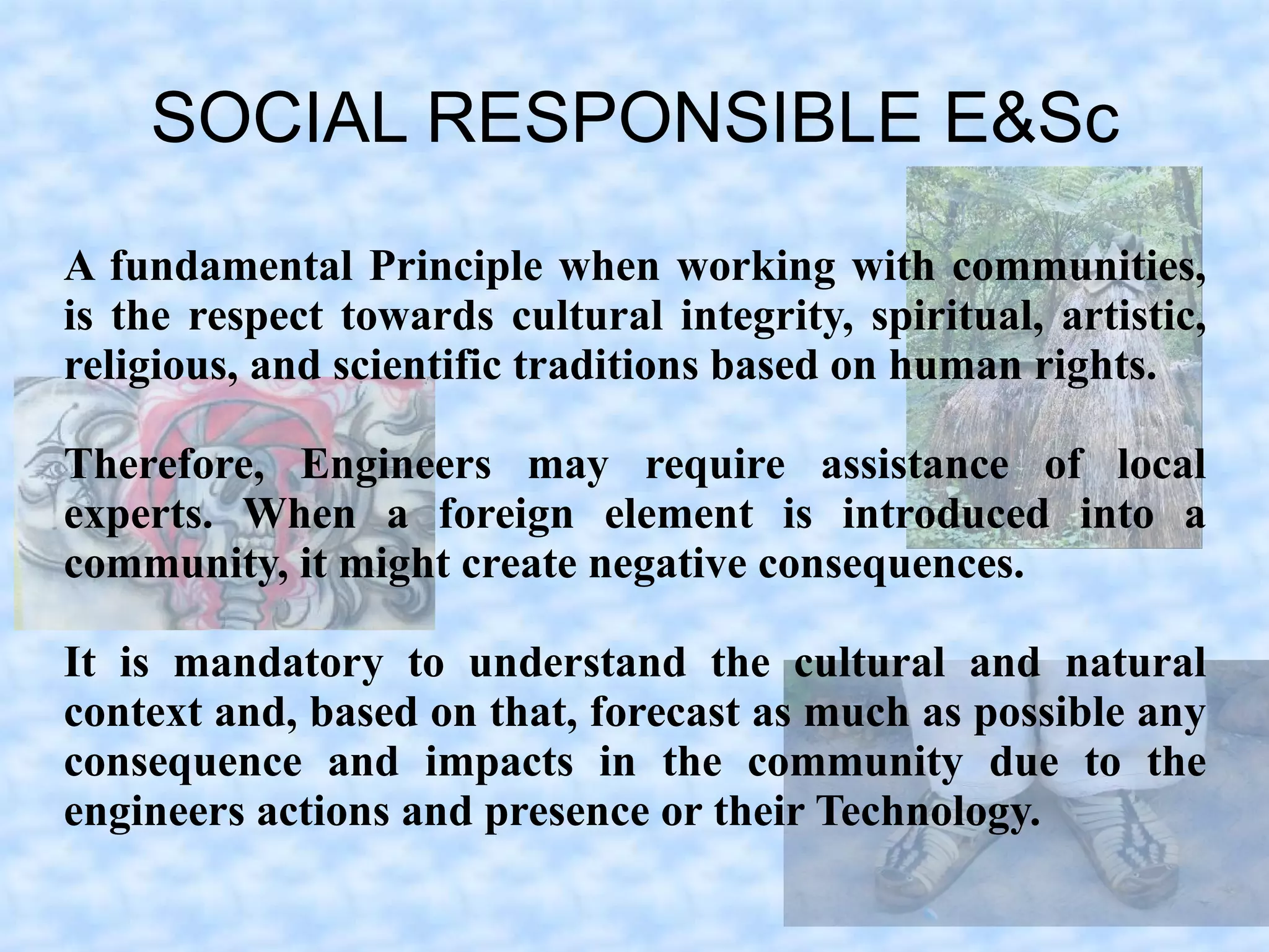 SOCIAL RESPONSIBLE E&Sc

A fundamental Principle when working with communities, is the respect towards cultural integrity, spiritual, artistic, religious, and scientific traditions based on human rights.

Therefore, Engineers may require assistance of local experts. When a foreign element is introduced into a community, it might create negative consequences.

It is mandatory to understand the cultural and natural context and, based on that, forecast as much as possible any consequence and impacts in the community due to the engineers actions and presence or their Technology.